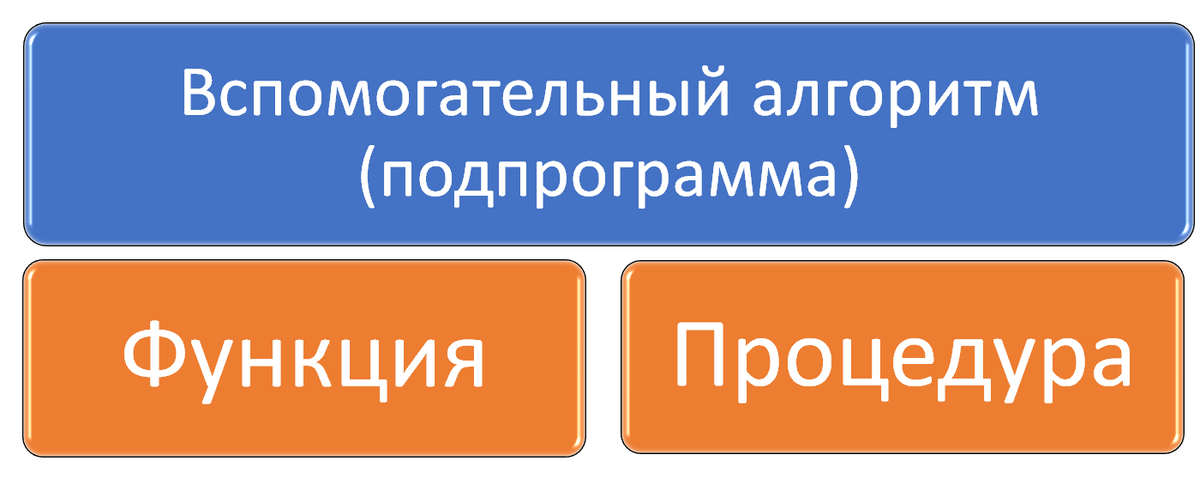 Вспомогательный алгоритм (подпрограмма)

Функция

Процедура